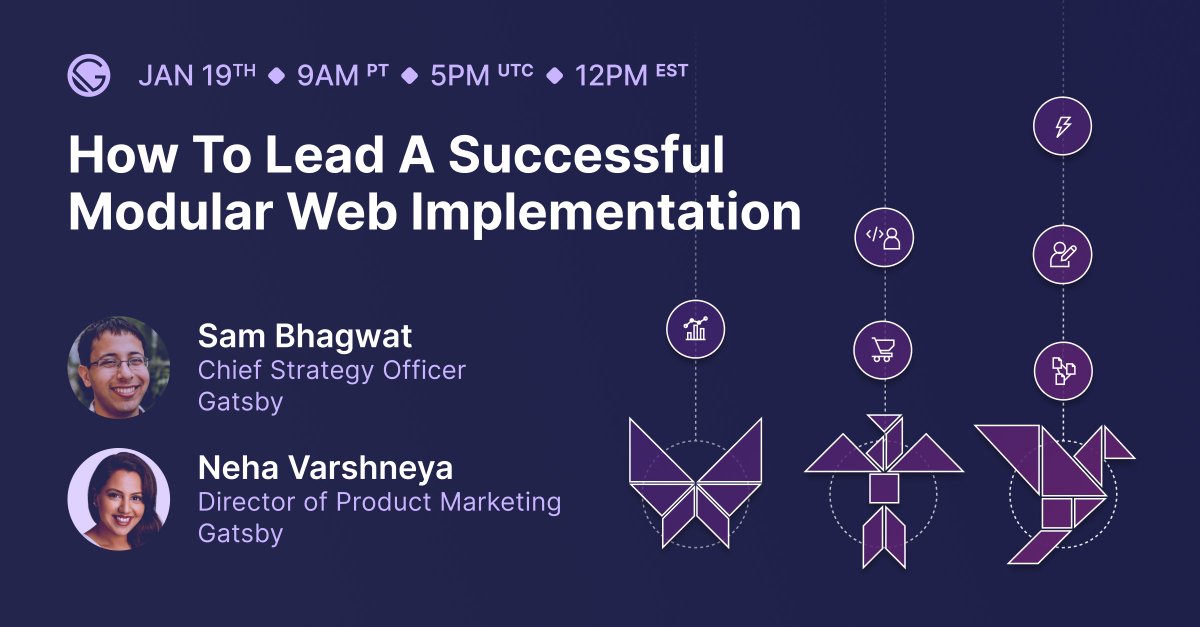 JAN 19TH ◆ 9AM PT ◆ 5PM UTC ◆ 12PM EST

How To Lead A Successful Modular Web Implementation

Sam Bhagwat
Chief Strategy Officer
Gatsby

Neha Varshneya
Director of Product Marketing
Gatsby